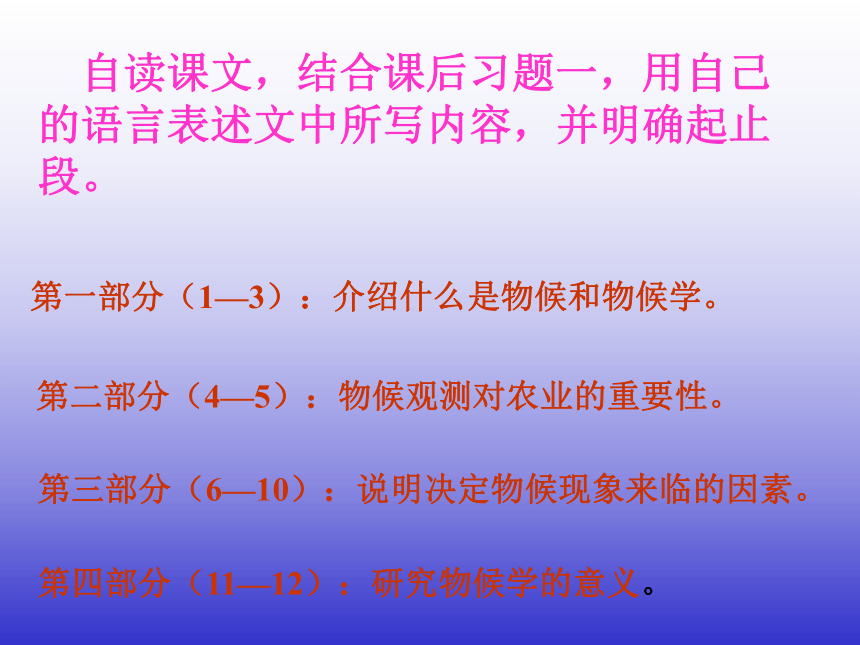 自读课文，结合课后习题一，用自己的语言表述文中所写内容，并明确起止段。

第一部分（1—3）：介绍什么是物候和物候学。

第二部分（4—5）：物候观测对农业的重要性。

第三部分（6—10）：说明决定物候现象来临的因素。

第四部分（11—12）：研究物候学的意义。